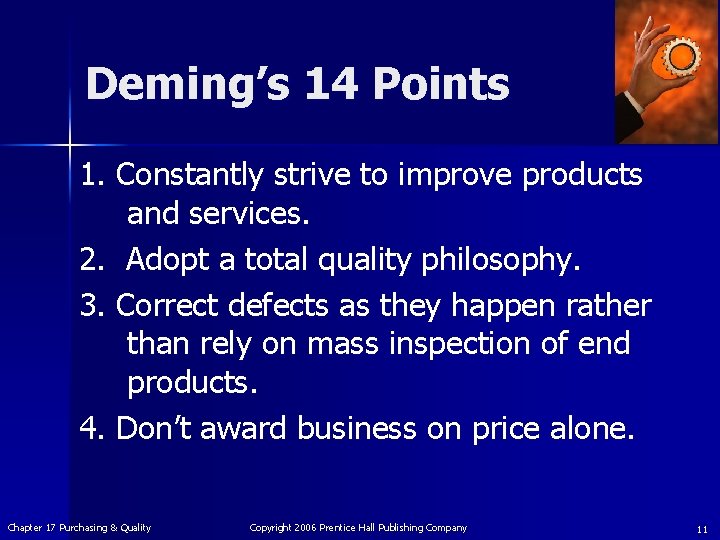 Deming's 14 Points

1. Constantly strive to improve products and services.

2. Adopt a total quality philosophy.

3. Correct defects as they happen rather than rely on mass inspection of end products.

4. Don't award business on price alone.

Chapter 17 Purchasing & Quality

Copyright 2006 Prentice Hall Publishing Company

11